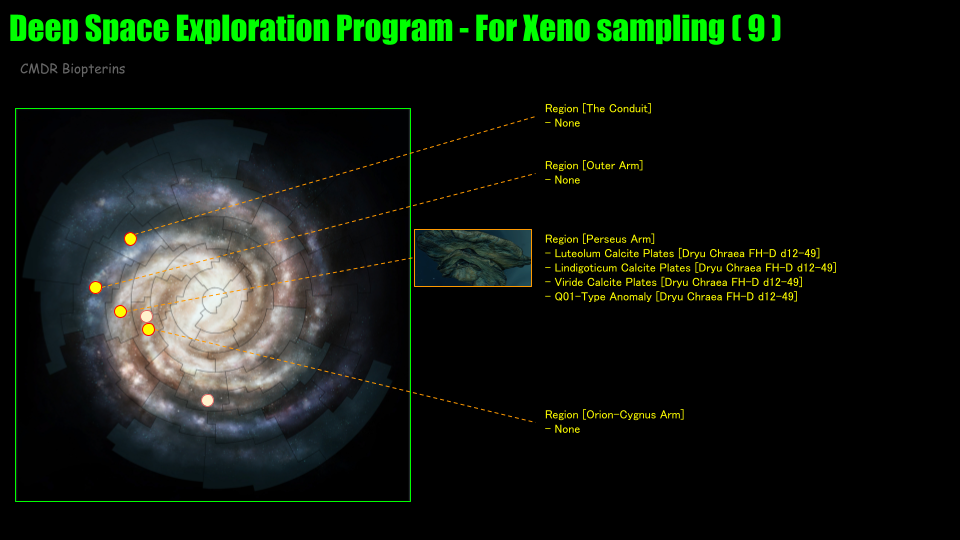 Deep Space Exploration Program - For Xeno sampling ( 9 )

CMDR Biopterins

Region [The Conduit]
- None

Region [Outer Arm]
- None

Region [Perseus Arm]
- Luteolum Calcite Plates [Dryu Chraea FH-D d12-49]
- Lindigoticum Calcite Plates [Dryu Chraea FH-D d12-49]
- Viride Calcite Plates [Dryu Chraea FH-D d12-49]
- Q01-Type Anomaly [Dryu Chraea FH-D d12-49]

Region [Orion-Cygnus Arm]
- None